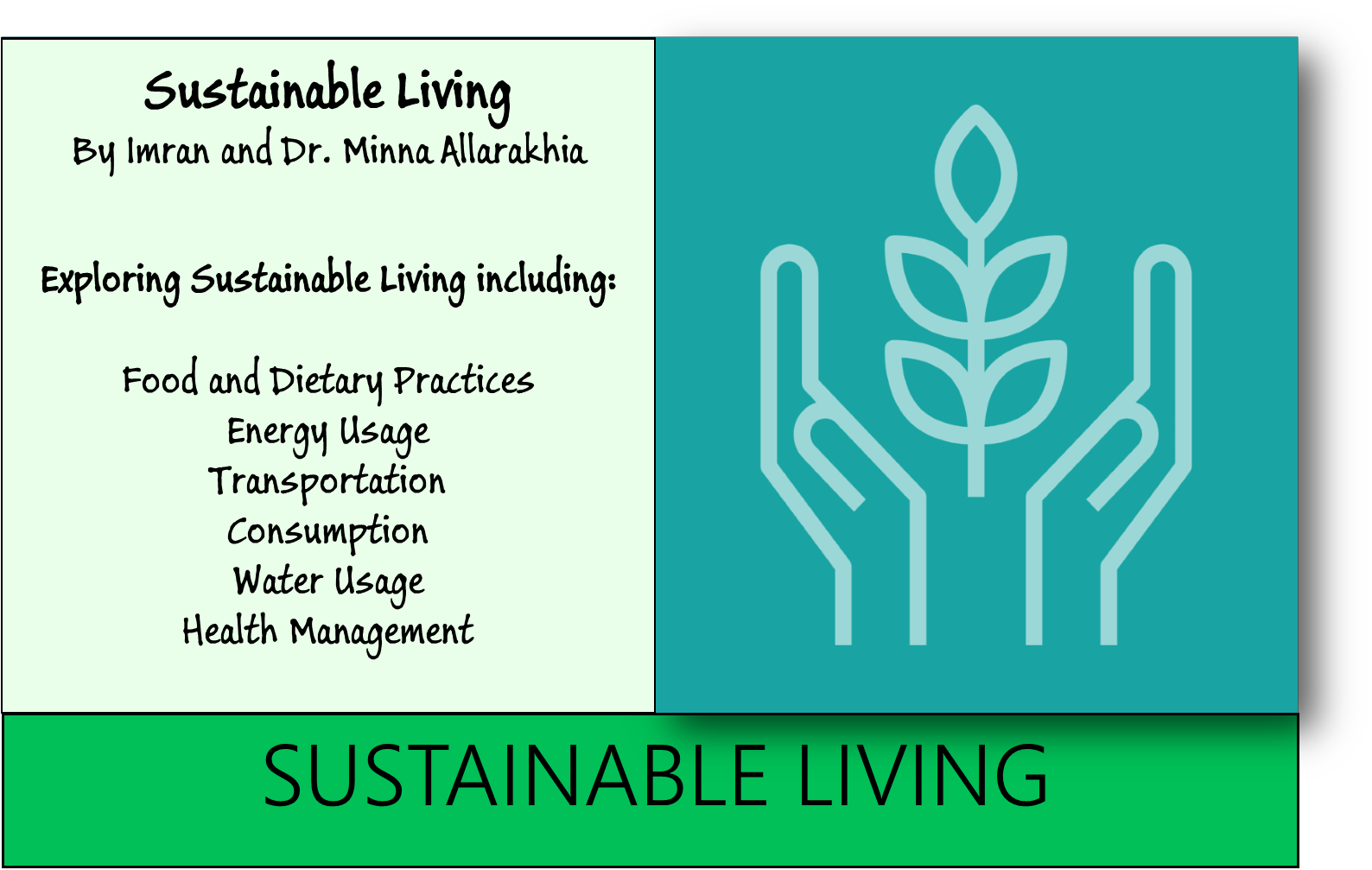 Sustainable Living
By Imran and Dr. Minna Allarakhia

Exploring Sustainable Living including:

Food and Dietary Practices
Energy Usage
Transportation
Consumption
Water Usage
Health Management

SUSTAINABLE LIVING